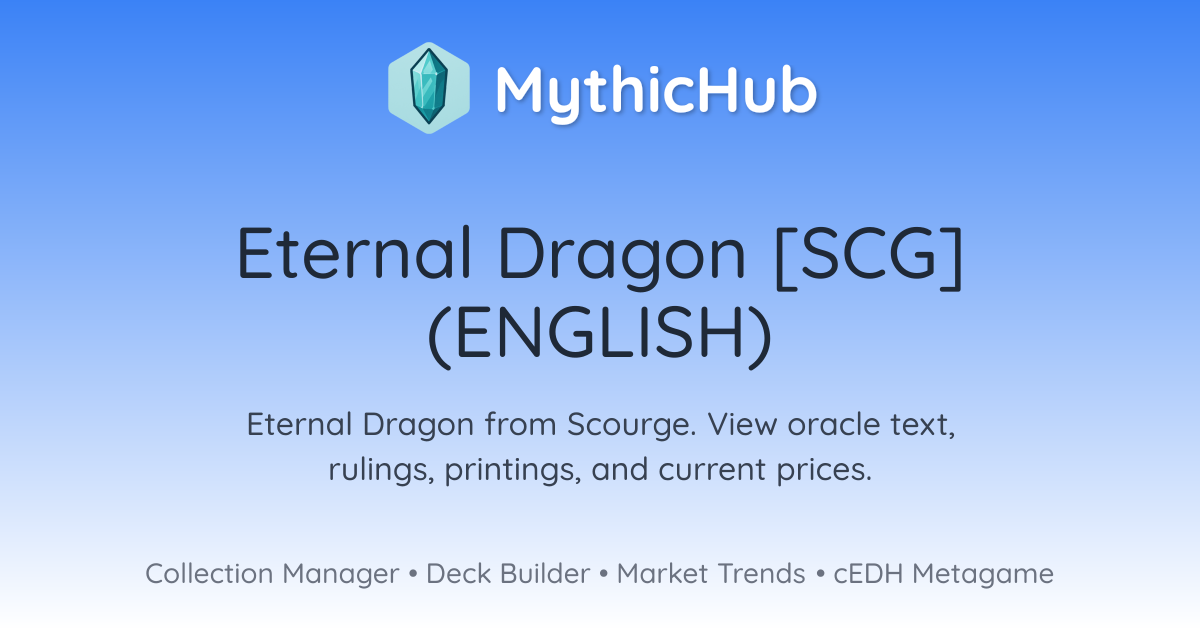 MythicHub

Eternal Dragon [SCG] (ENGLISH)

Eternal Dragon from Scourge. View oracle text, rulings, printings, and current prices.

Collection Manager • Deck Builder • Market Trends • cEDH Metagame